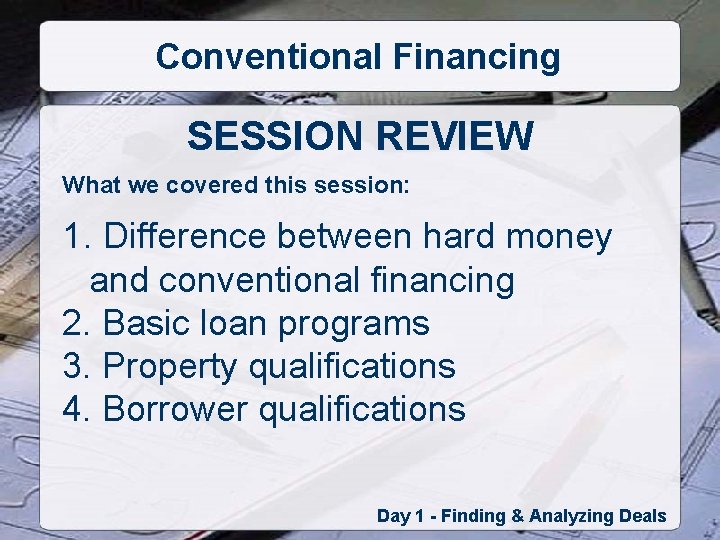 Conventional Financing

SESSION REVIEW

What we covered this session:

1. Difference between hard money and conventional financing
2. Basic loan programs
3. Property qualifications
4. Borrower qualifications

Day 1 - Finding & Analyzing Deals